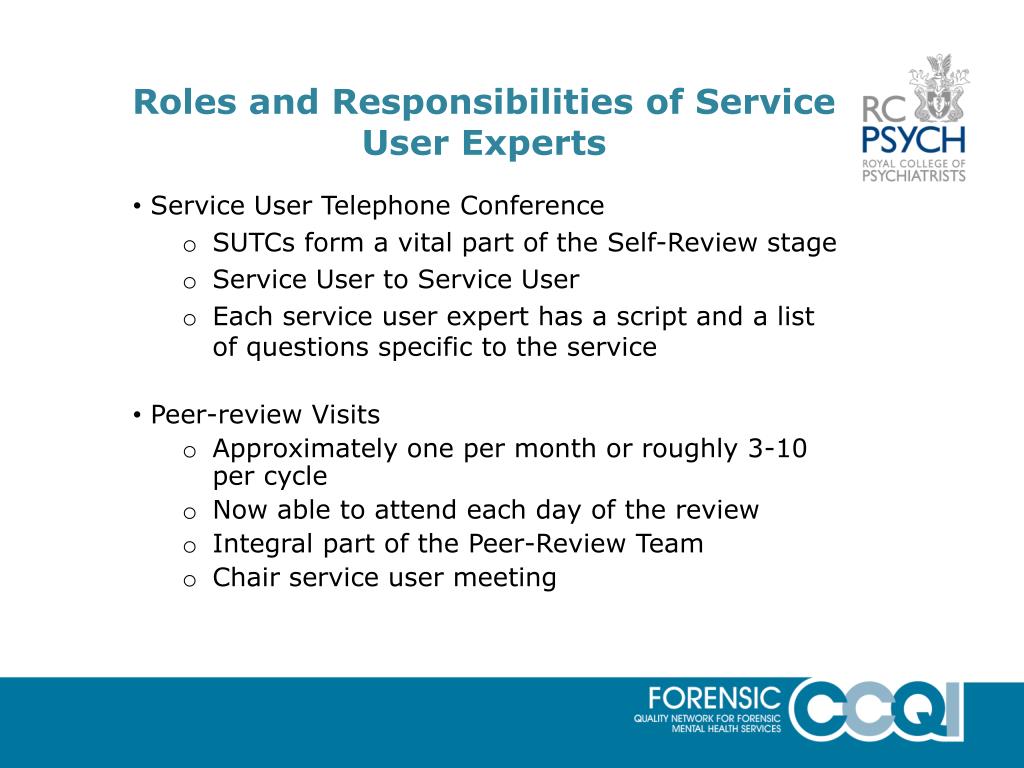 Roles and Responsibilities of Service User Experts

RC PSYCH
ROYAL COLLEGE OF PSYCHIATRISTS

• Service User Telephone Conference
  o SUTCs form a vital part of the Self-Review stage
  o Service User to Service User
  o Each service user expert has a script and a list of questions specific to the service

• Peer-review Visits
  o Approximately one per month or roughly 3-10 per cycle
  o Now able to attend each day of the review
  o Integral part of the Peer-Review Team
  o Chair service user meeting

FORENSIC
QUALITY NETWORK FOR FORENSIC MENTAL HEALTH SERVICES
CCQI